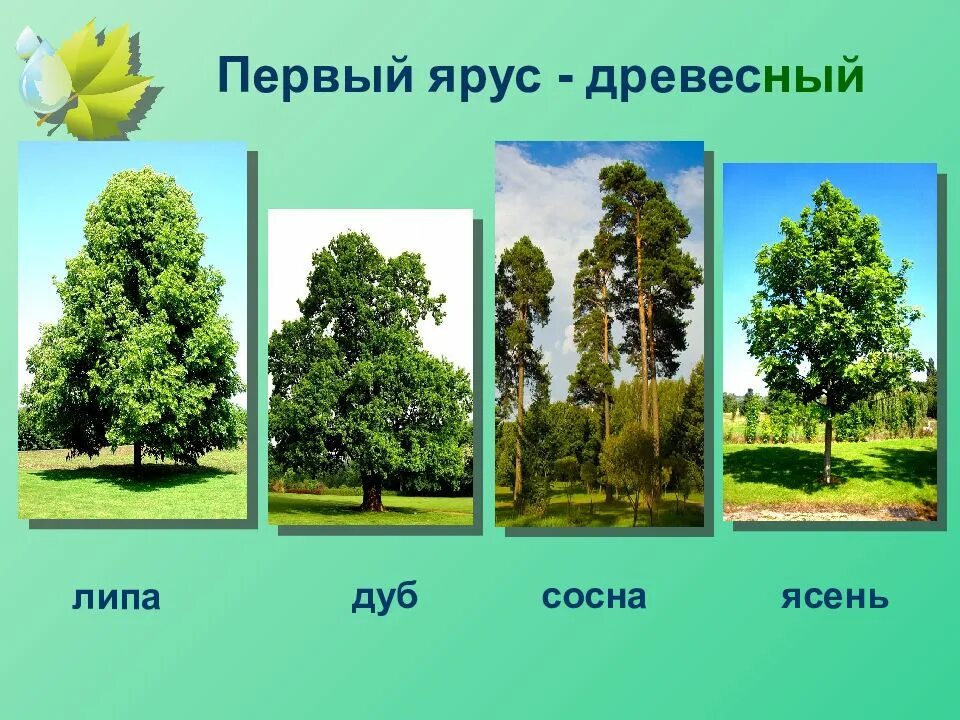 Первый ярус - древесный

липа

дуб

сосна

ясень